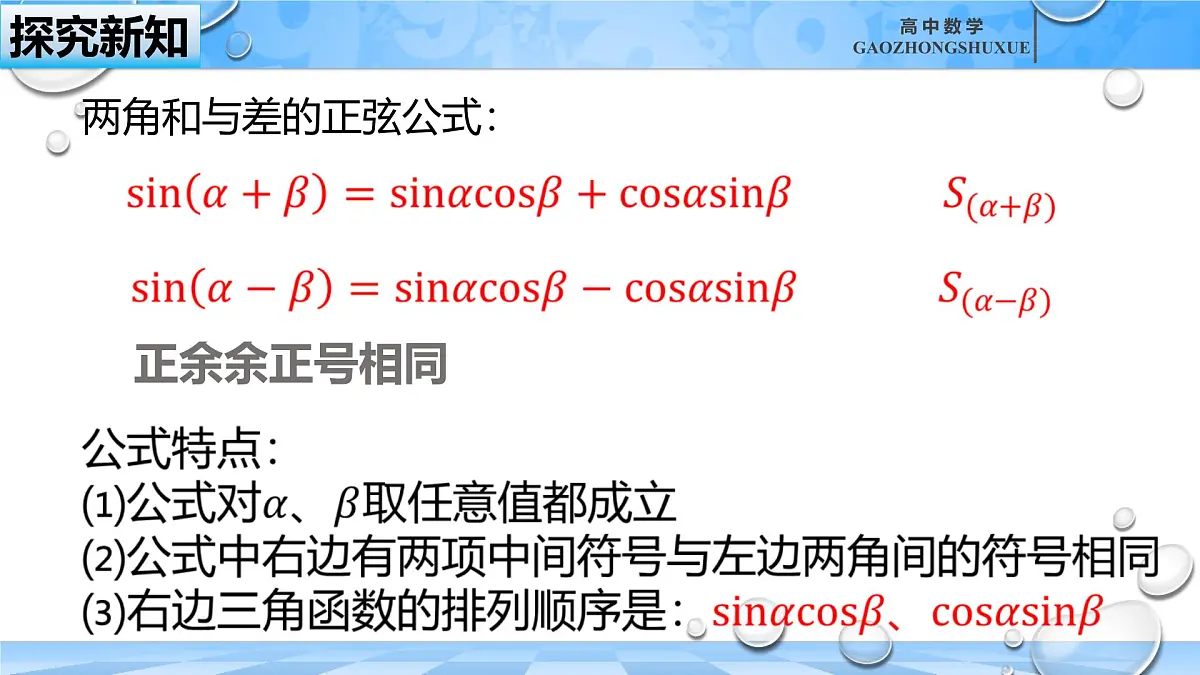 探究新知

高中数学
GAOZHONGSHUXUE

两角和与差的正弦公式：

$\sin(\alpha+\beta)=\sin\alpha\cos\beta+\cos\alpha\sin\beta$ $S_{(\alpha+\beta)}$

$\sin(\alpha-\beta)=\sin\alpha\cos\beta-\cos\alpha\sin\beta$ $S_{(\alpha-\beta)}$

正余余正号相同

公式特点：
(1)公式对$\alpha$、$\beta$取任意值都成立
(2)公式中右边有两项中间符号与左边两角间的符号相同
(3)右边三角函数的排列顺序是：$\sin\alpha\cos\beta$、$\cos\alpha\sin\beta$